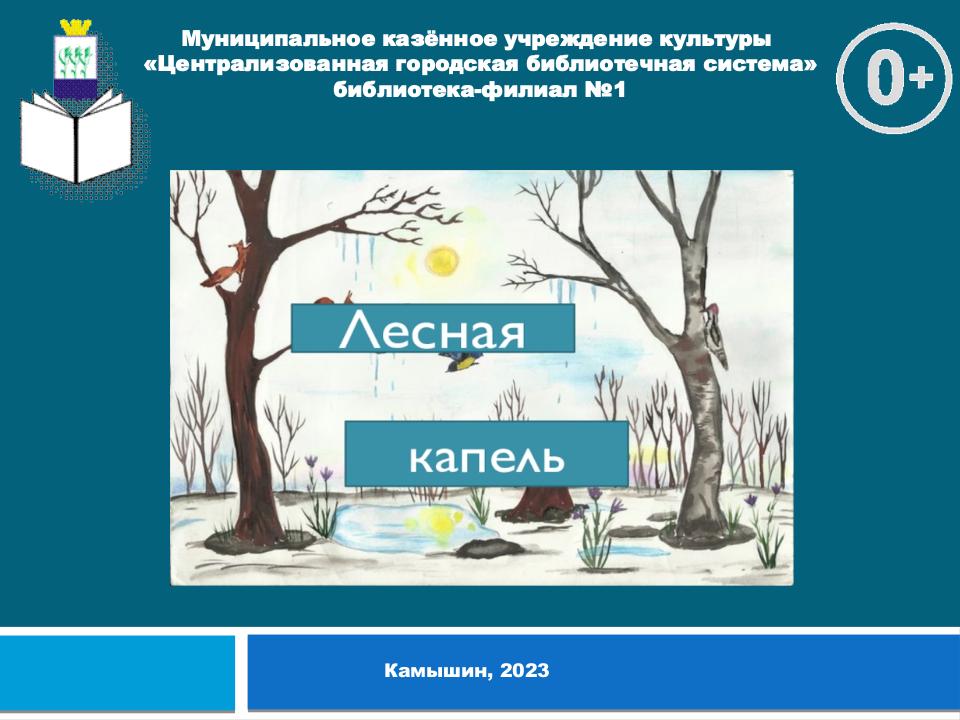 Муниципальное казённое учреждение культуры
«Централизованная городская библиотечная система»
библиотека-филиал №1

0+

Лесная

капель

Камышин, 2023